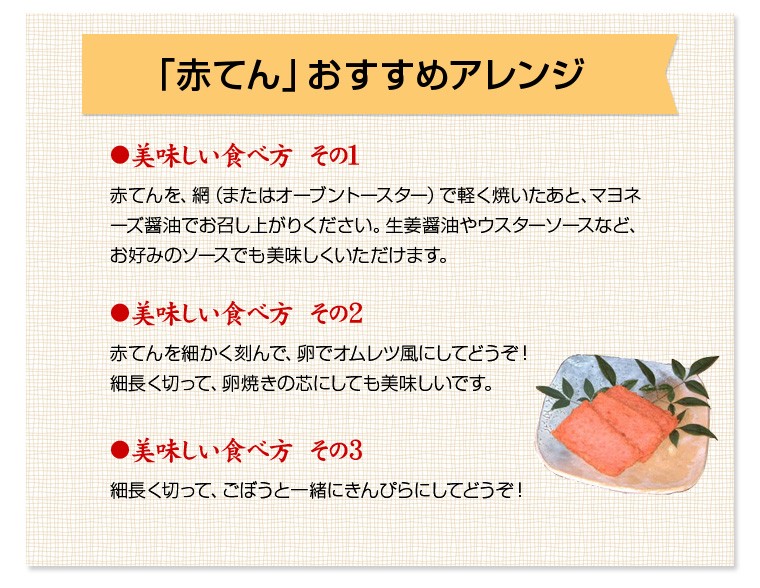 「赤てん」おすすめアレンジ

●美味しい食べ方　その1

赤てんを、網（またはオーブントースター）で軽く焼いたあと、マヨネーズ醤油でお召し上がりください。生姜醤油やウスターソースなど、お好みのソースでも美味しくいただけます。

●美味しい食べ方　その2

赤てんを細かく刻んで、卵でオムレツ風にしてどうぞ！
細長く切って、卵焼きの芯にしても美味しいです。

●美味しい食べ方　その3

細長く切って、ごぼうと一緒にきんぴらにしてどうぞ！